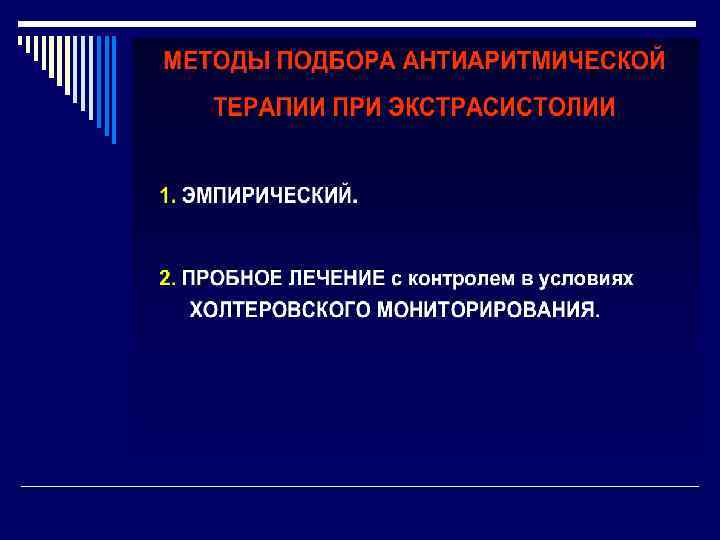 МЕТОДЫ ПОДБОРА АНТИАРИТМИЧЕСКОЙ ТЕРАПИИ ПРИ ЭКСТРАСИСТОЛИИ

1. ЭМПИРИЧЕСКИЙ.

2. ПРОБНОЕ ЛЕЧЕНИЕ с контролем в условиях ХОЛТЕРОВСКОГО МОНИТОРИРОВАНИЯ.